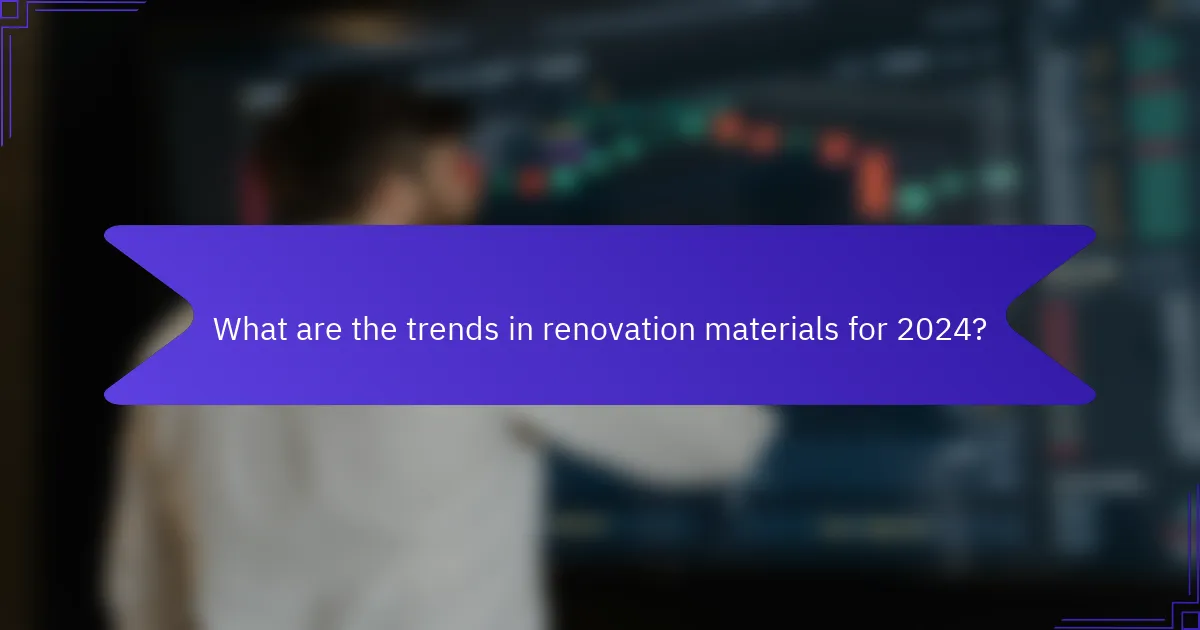 What are the trends in renovation materials for 2024?